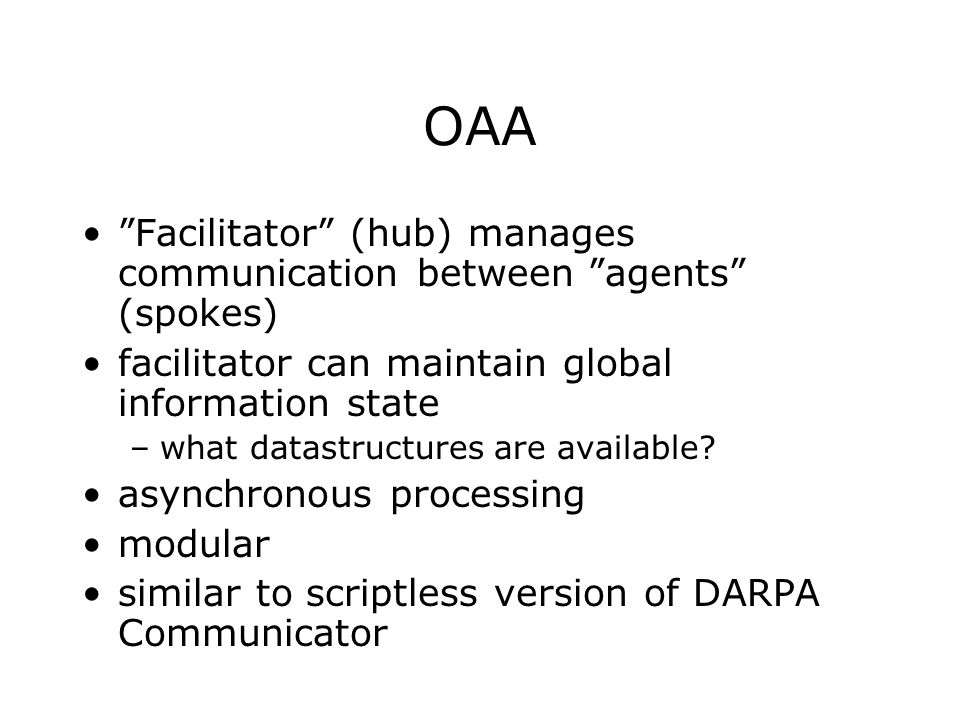 OAA

• ”Facilitator” (hub) manages communication between ”agents” (spokes)
• facilitator can maintain global information state
  – what datastructures are available?
• asynchronous processing
• modular
• similar to scriptless version of DARPA Communicator